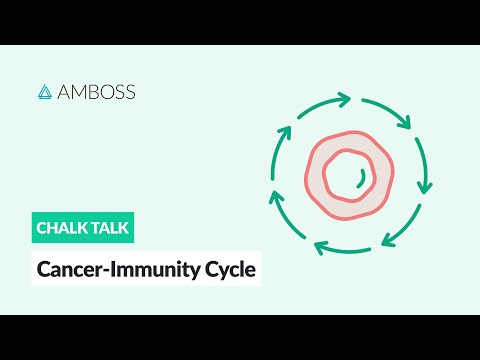 AMBOSS

CHALK TALK

Cancer-Immunity Cycle